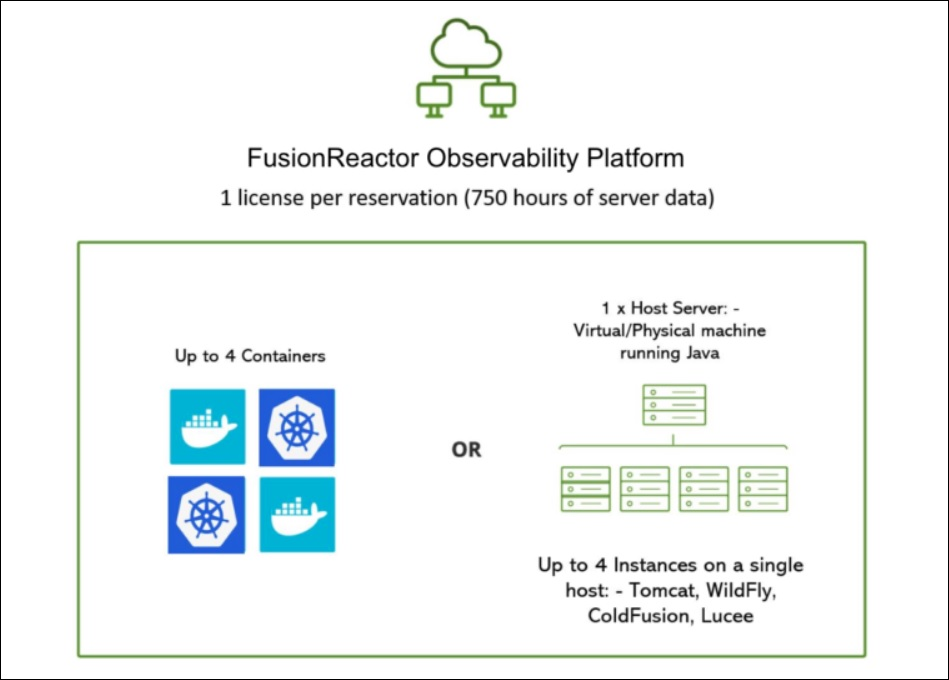 FusionReactor Observability Platform

1 license per reservation (750 hours of server data)

Up to 4 Containers

OR

1 x Host Server: - Virtual/Physical machine running Java

Up to 4 Instances on a single host: - Tomcat, WildFly, ColdFusion, Lucee